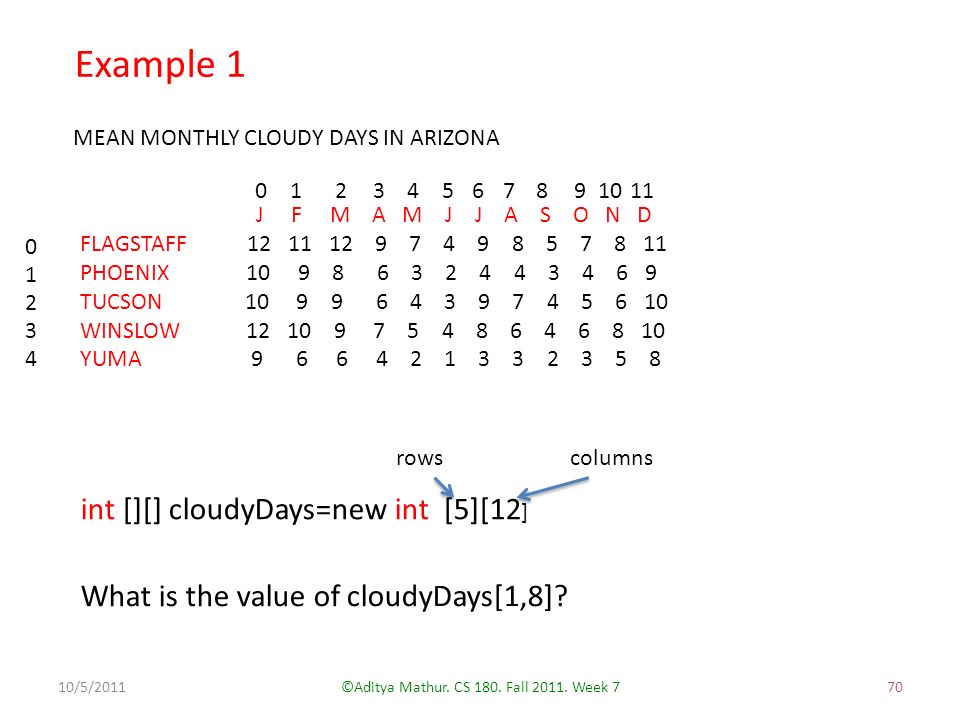 Example 1

MEAN MONTHLY CLOUDY DAYS IN ARIZONA

| | | 0 | 1 | 2 | 3 | 4 | 5 | 6 | 7 | 8 | 9 | 10 | 11 |
|---|---|---|---|---|---|---|---|---|---|---|---|---|---|
| | | J | F | M | A | M | J | J | A | S | O | N | D |
| 0 | FLAGSTAFF | 12 | 11 | 12 | 9 | 7 | 4 | 9 | 8 | 5 | 7 | 8 | 11 |
| 1 | PHOENIX | 10 | 9 | 8 | 6 | 3 | 2 | 4 | 4 | 3 | 4 | 6 | 9 |
| 2 | TUCSON | 10 | 9 | 9 | 6 | 4 | 3 | 9 | 7 | 4 | 5 | 6 | 10 |
| 3 | WINSLOW | 12 | 10 | 9 | 7 | 5 | 4 | 8 | 6 | 4 | 6 | 8 | 10 |
| 4 | YUMA | 9 | 6 | 6 | 4 | 2 | 1 | 3 | 3 | 2 | 3 | 5 | 8 |

rows

columns

int [][] cloudyDays=new int [5][12]

What is the value of cloudyDays[1,8]?

10/5/2011

©Aditya Mathur. CS 180. Fall 2011. Week 7

70